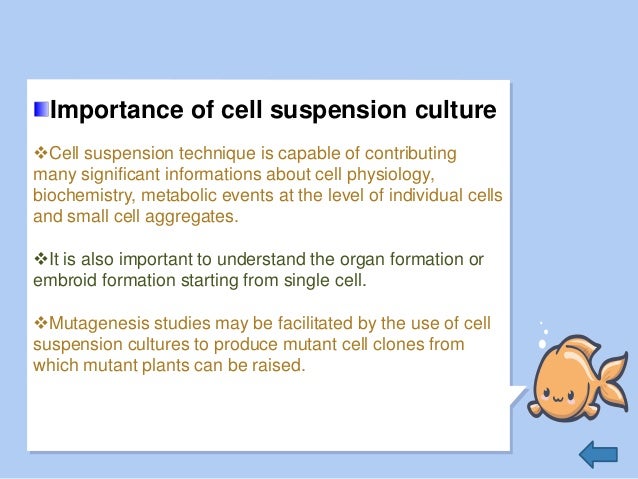 Importance of cell suspension culture

❖Cell suspension technique is capable of contributing many significant informations about cell physiology, biochemistry, metabolic events at the level of individual cells and small cell aggregates.

❖It is also important to understand the organ formation or embroid formation starting from single cell.

❖Mutagenesis studies may be facilitated by the use of cell suspension cultures to produce mutant cell clones from which mutant plants can be raised.